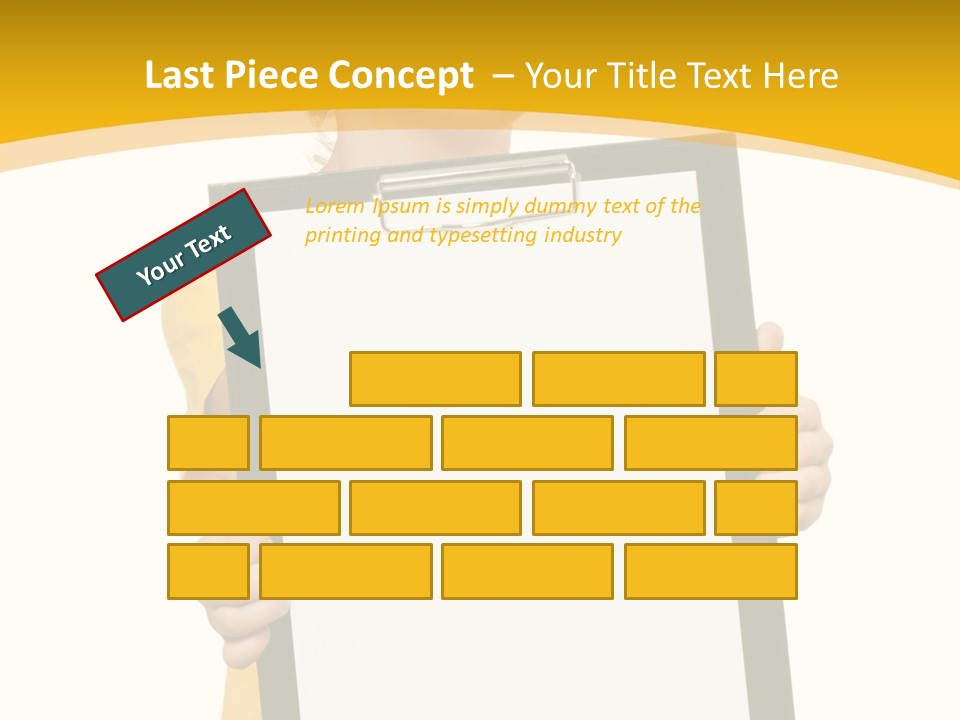 Last Piece Concept – Your Title Text Here

Your Text

Lorem Ipsum is simply dummy text of the printing and typesetting industry